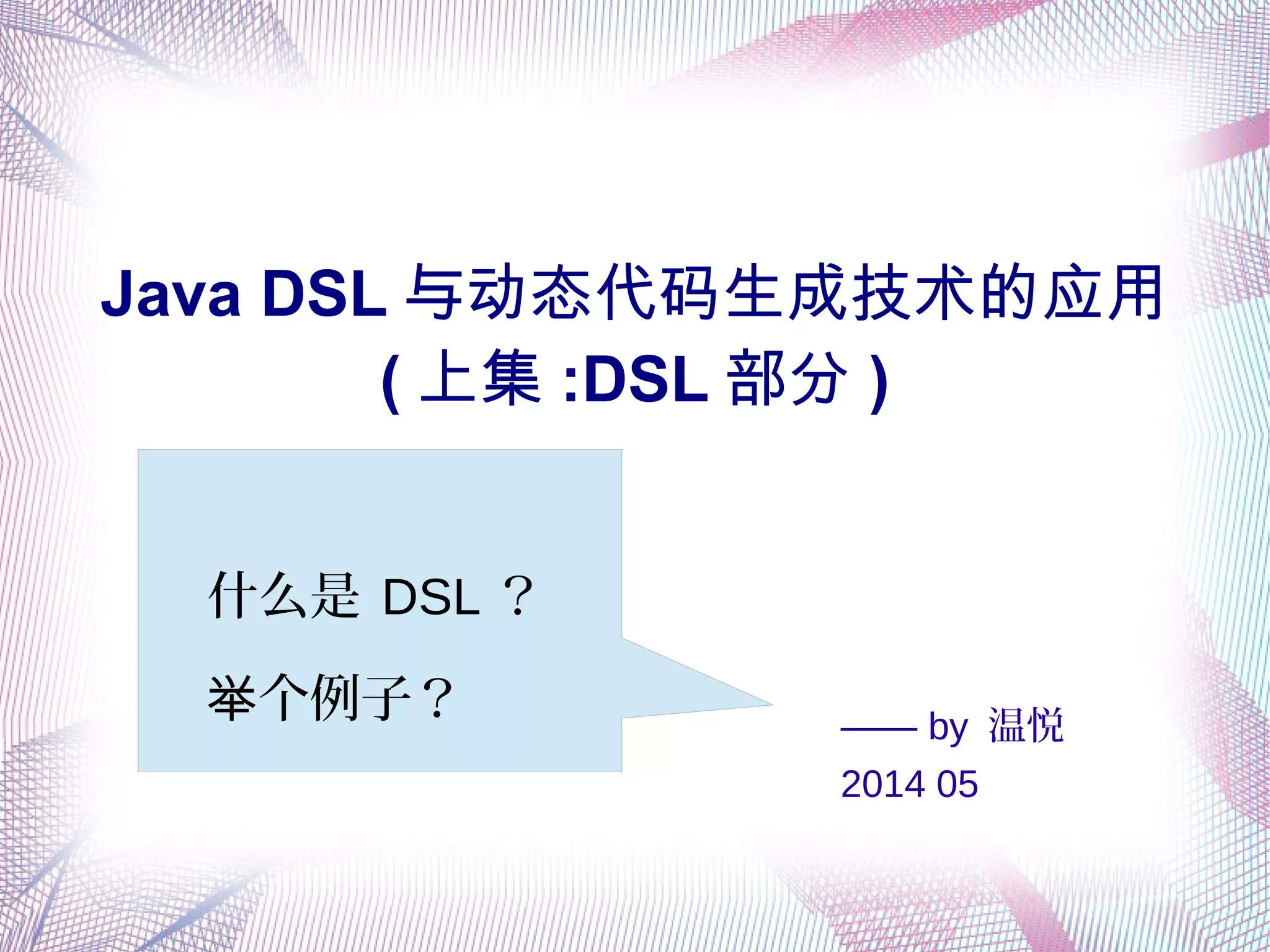 Java DSL 与动态代码生成技术的应用
( 上集 :DSL 部分 )

什么是 DSL ？

举个例子？

—— by 温悦
2014 05